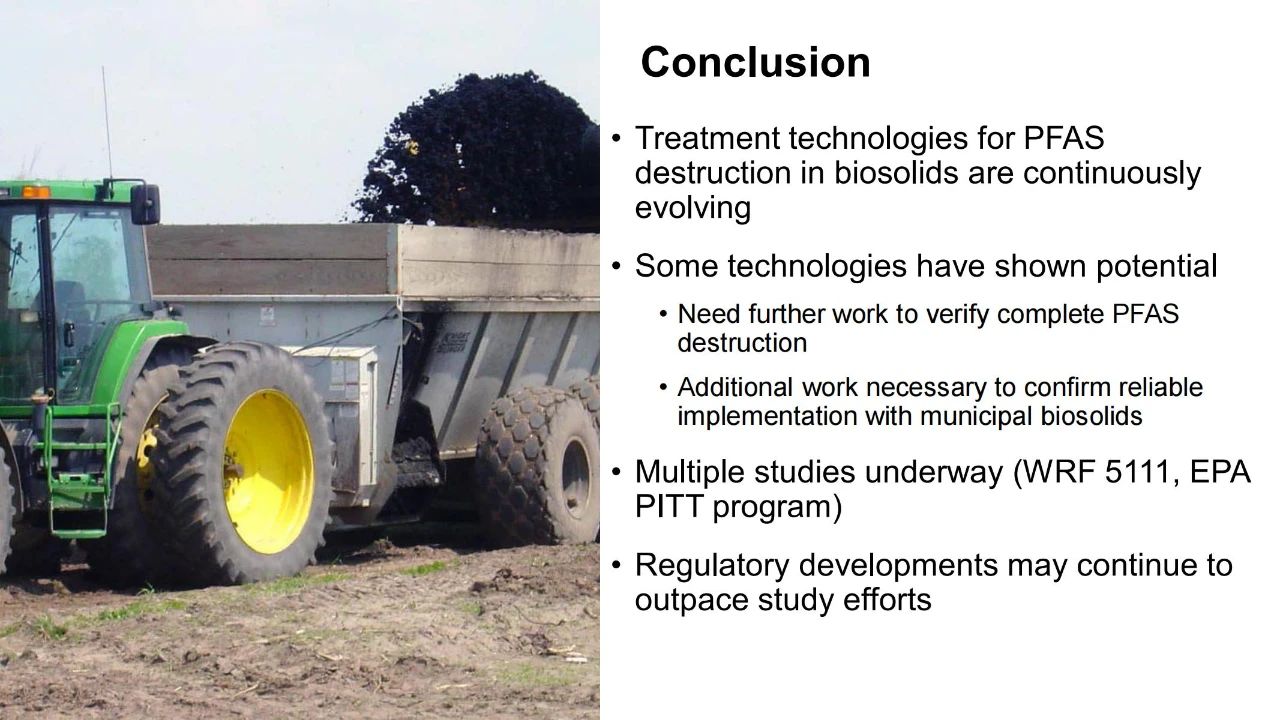 Conclusion

• Treatment technologies for PFAS destruction in biosolids are continuously evolving

• Some technologies have shown potential
  • Need further work to verify complete PFAS destruction
  • Additional work necessary to confirm reliable implementation with municipal biosolids

• Multiple studies underway (WRF 5111, EPA PITT program)

• Regulatory developments may continue to outpace study efforts